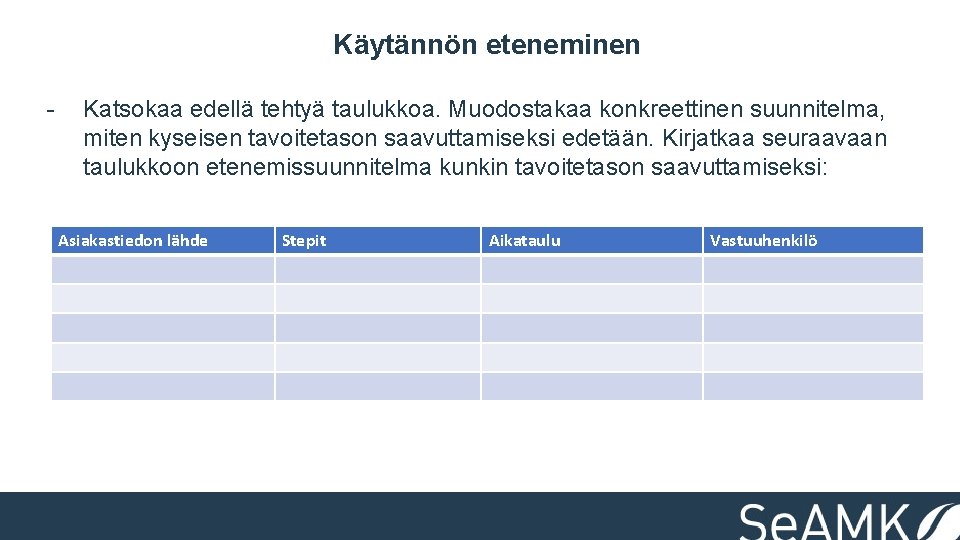 Käytännön eteneminen

- Katsokaa edellä tehtyä taulukkoa. Muodostakaa konkreettinen suunnitelma, miten kyseisen tavoitetason saavuttamiseksi edetään. Kirjatkaa seuraavaan taulukkoon etenemissuunnitelma kunkin tavoitetason saavuttamiseksi:

| Asiakastiedon lähde | Stepit | Aikataulu | Vastuuhenkilö |
|---|---|---|---|
| | | | |
| | | | |
| | | | |
| | | | |
| | | | |

SeAMK